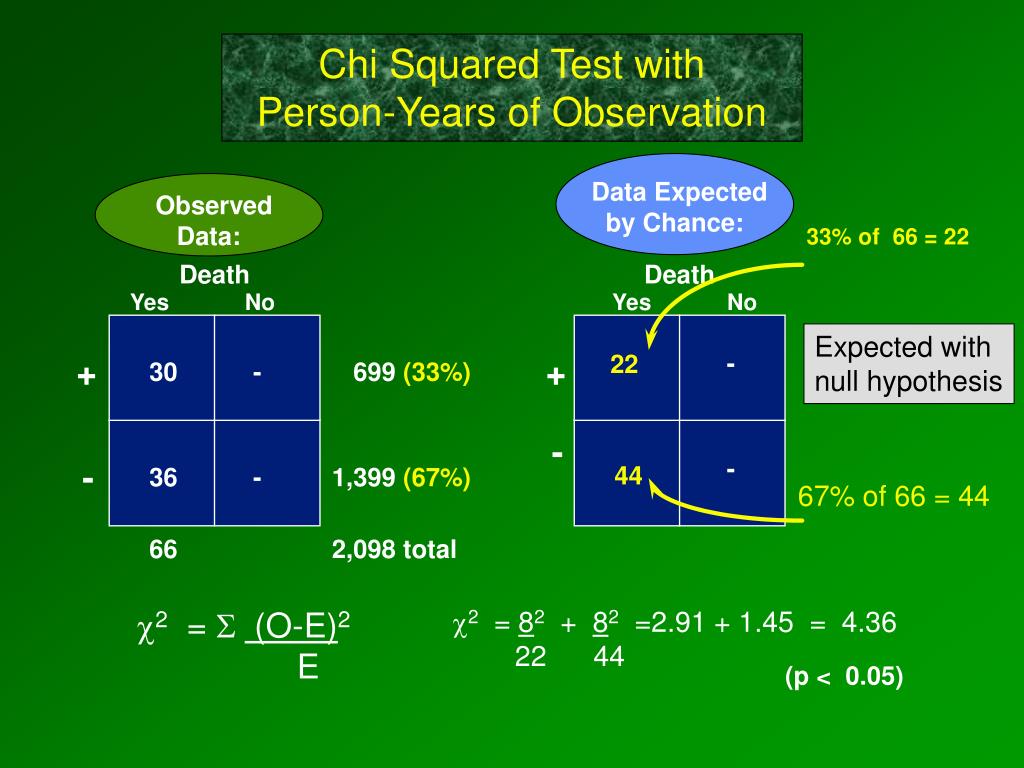 Chi Squared Test with Person-Years of Observation

Observed Data:

Death

| | Yes | No | |
|---|---|---|---|
| + | 30 | - | 699 (33%) |
| - | 36 | - | 1,399 (67%) |
| | 66 | | 2,098 total |

Data Expected by Chance:

33% of 66 = 22

Death

| | Yes | No |
|---|---|---|
| + | 22 | - |
| - | 44 | - |

Expected with null hypothesis

67% of 66 = 44

$\chi^2 = \Sigma \frac{(O-E)^2}{E}$

$\chi^2 = \frac{8^2}{22} + \frac{8^2}{44} = 2.91 + 1.45 = 4.36$

(p < 0.05)